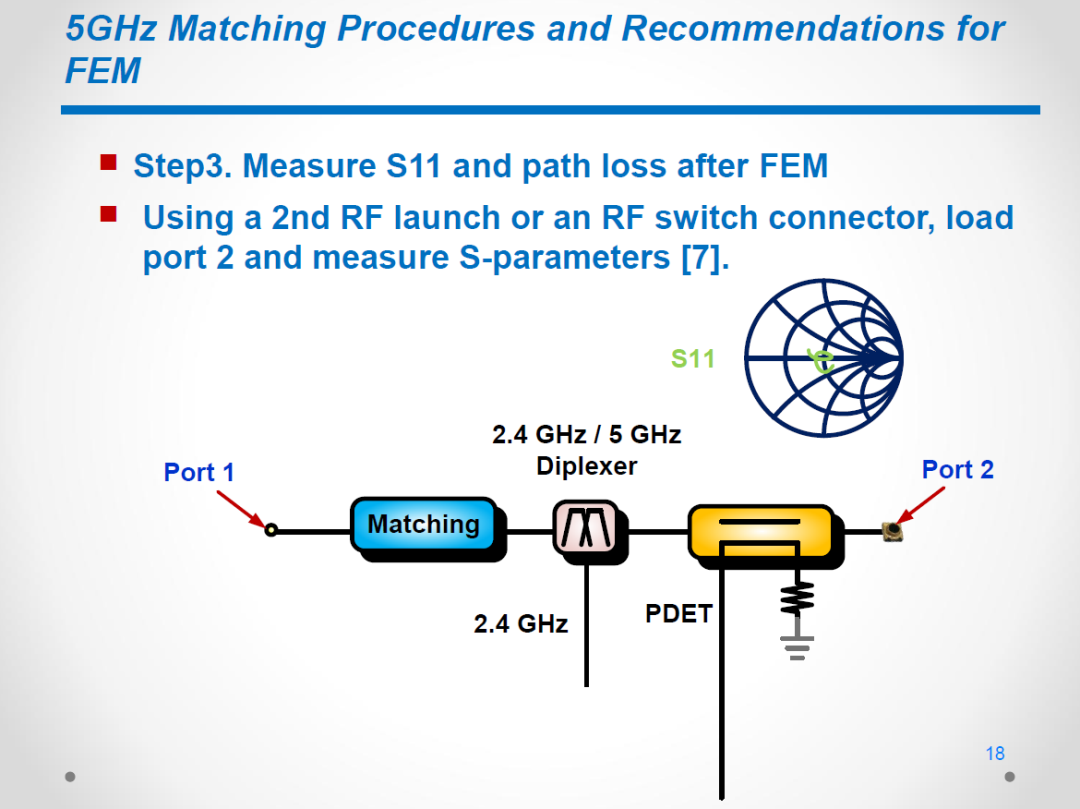 5GHz Matching Procedures and Recommendations for FEM

Step3. Measure S11 and path loss after FEM

Using a 2nd RF launch or an RF switch connector, load port 2 and measure S-parameters [7].

S11

2.4 GHz / 5 GHz
Diplexer

Port 1

Port 2

Matching

2.4 GHz

PDET

18